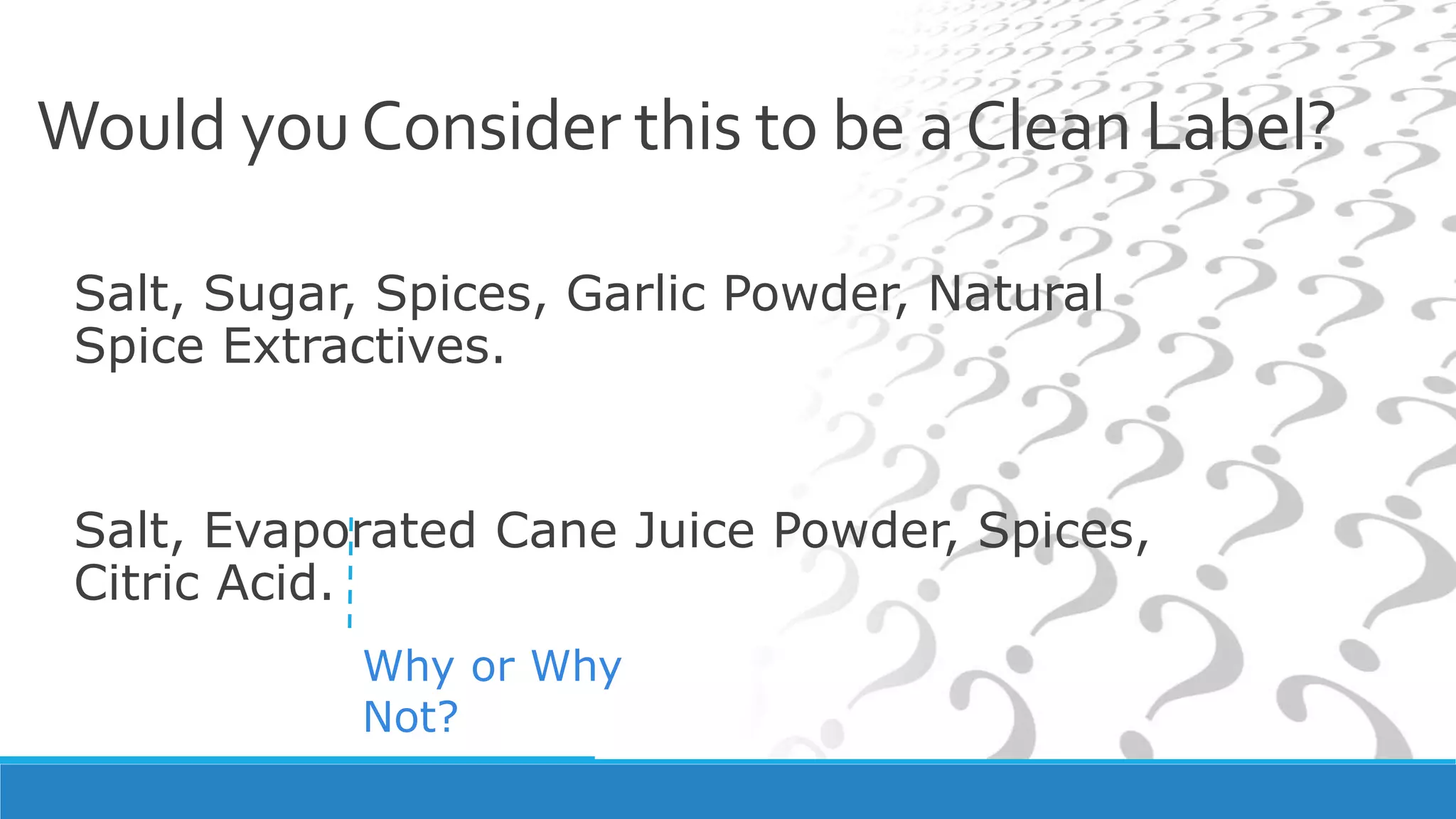 Would you Consider this to be a Clean Label?

Salt, Sugar, Spices, Garlic Powder, Natural Spice Extractives.

Salt, Evaporated Cane Juice Powder, Spices, Citric Acid.

Why or Why Not?